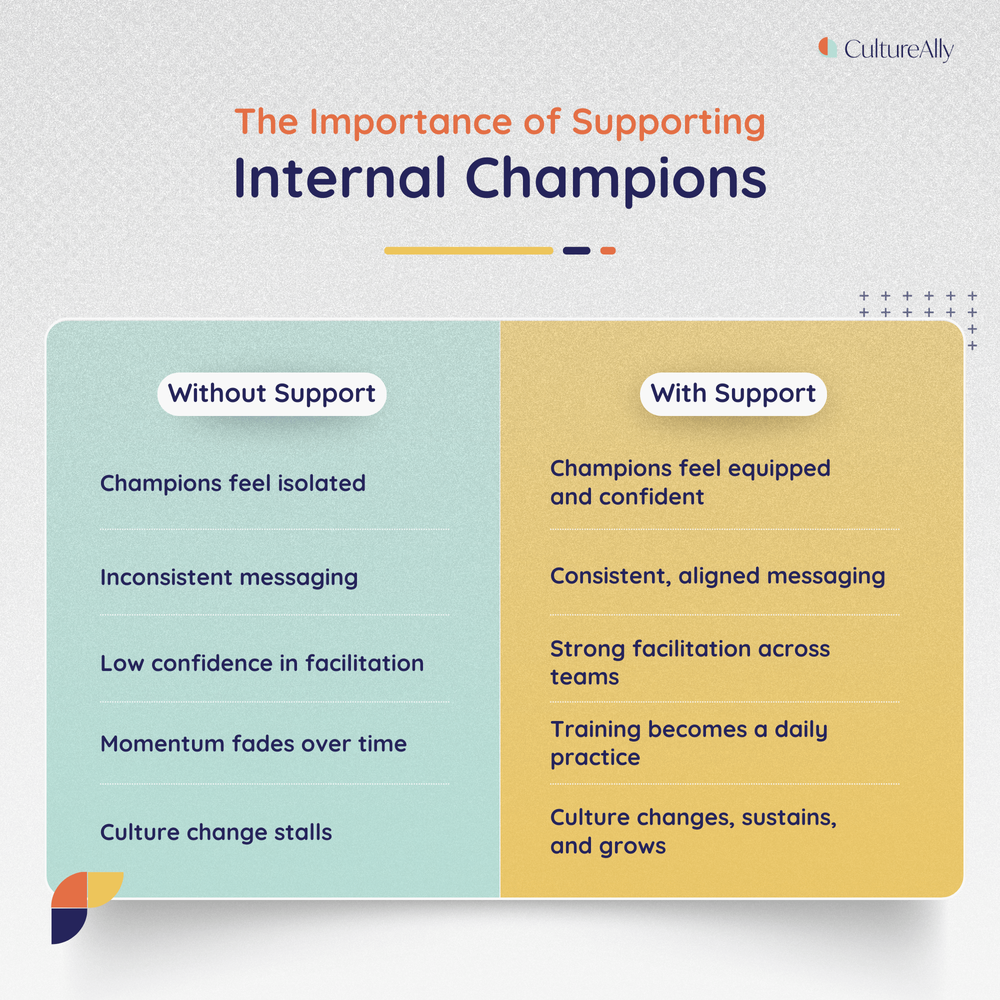 CultureAlly

The Importance of Supporting
Internal Champions

| Without Support | With Support |
|---|---|
| Champions feel isolated | Champions feel equipped and confident |
| Inconsistent messaging | Consistent, aligned messaging |
| Low confidence in facilitation | Strong facilitation across teams |
| Momentum fades over time | Training becomes a daily practice |
| Culture change stalls | Culture changes, sustains, and grows |